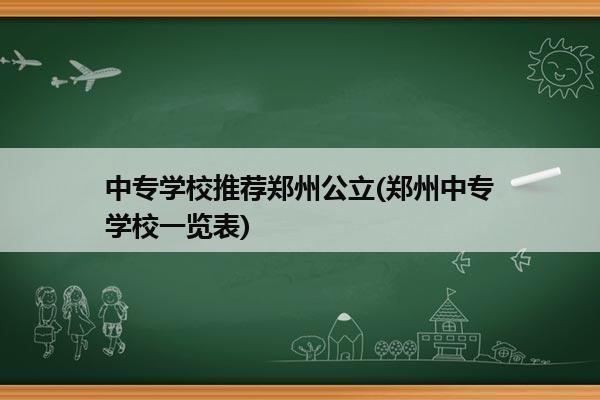 中专学校推荐郑州公立(郑州中专学校一览表)